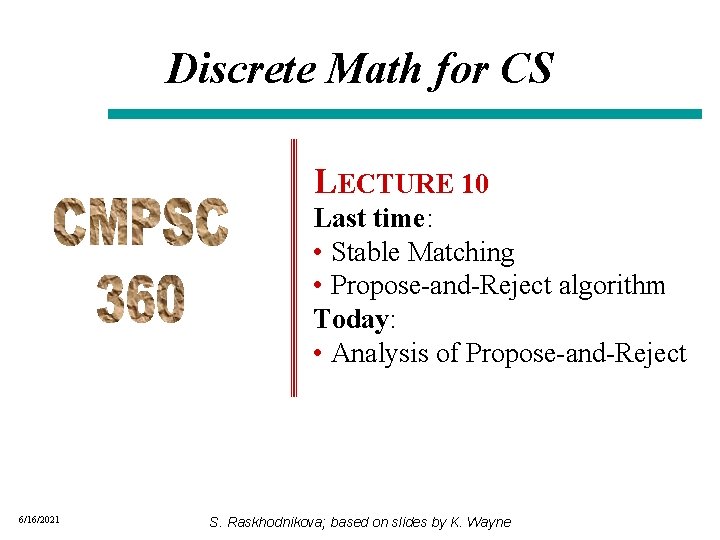 Discrete Math for CS

CMPSC 360

LECTURE 10
Last time:
• Stable Matching
• Propose-and-Reject algorithm
Today:
• Analysis of Propose-and-Reject

6/16/2021

S. Raskhodnikova; based on slides by K. Wayne